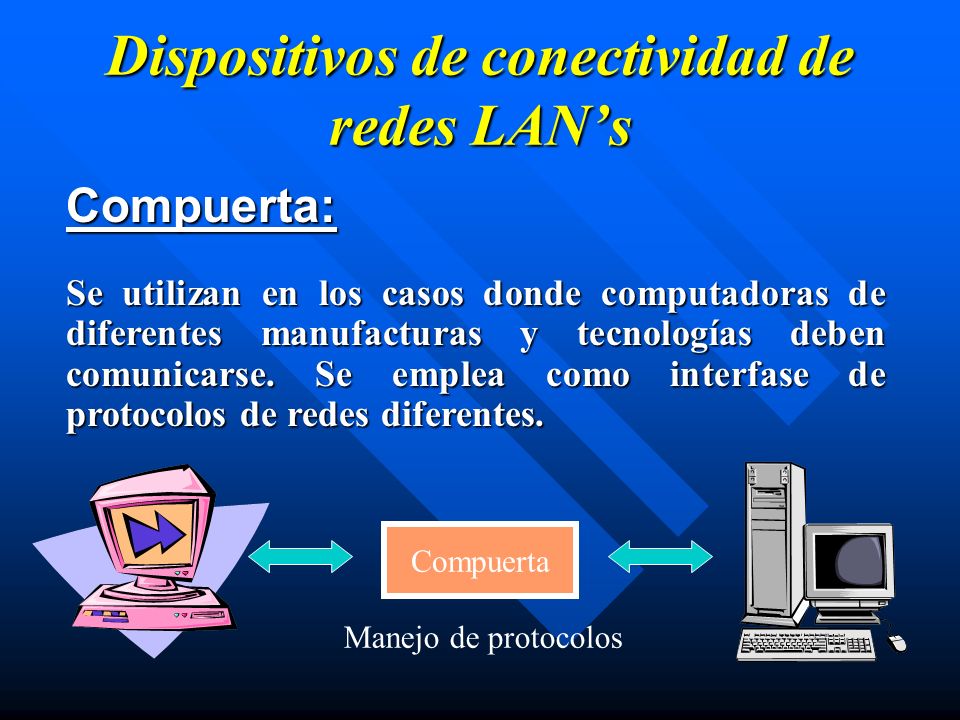 Dispositivos de conectividad de redes LAN’s

Compuerta:

Se utilizan en los casos donde computadoras de diferentes manufacturas y tecnologías deben comunicarse. Se emplea como interfase de protocolos de redes diferentes.

Compuerta

Manejo de protocolos